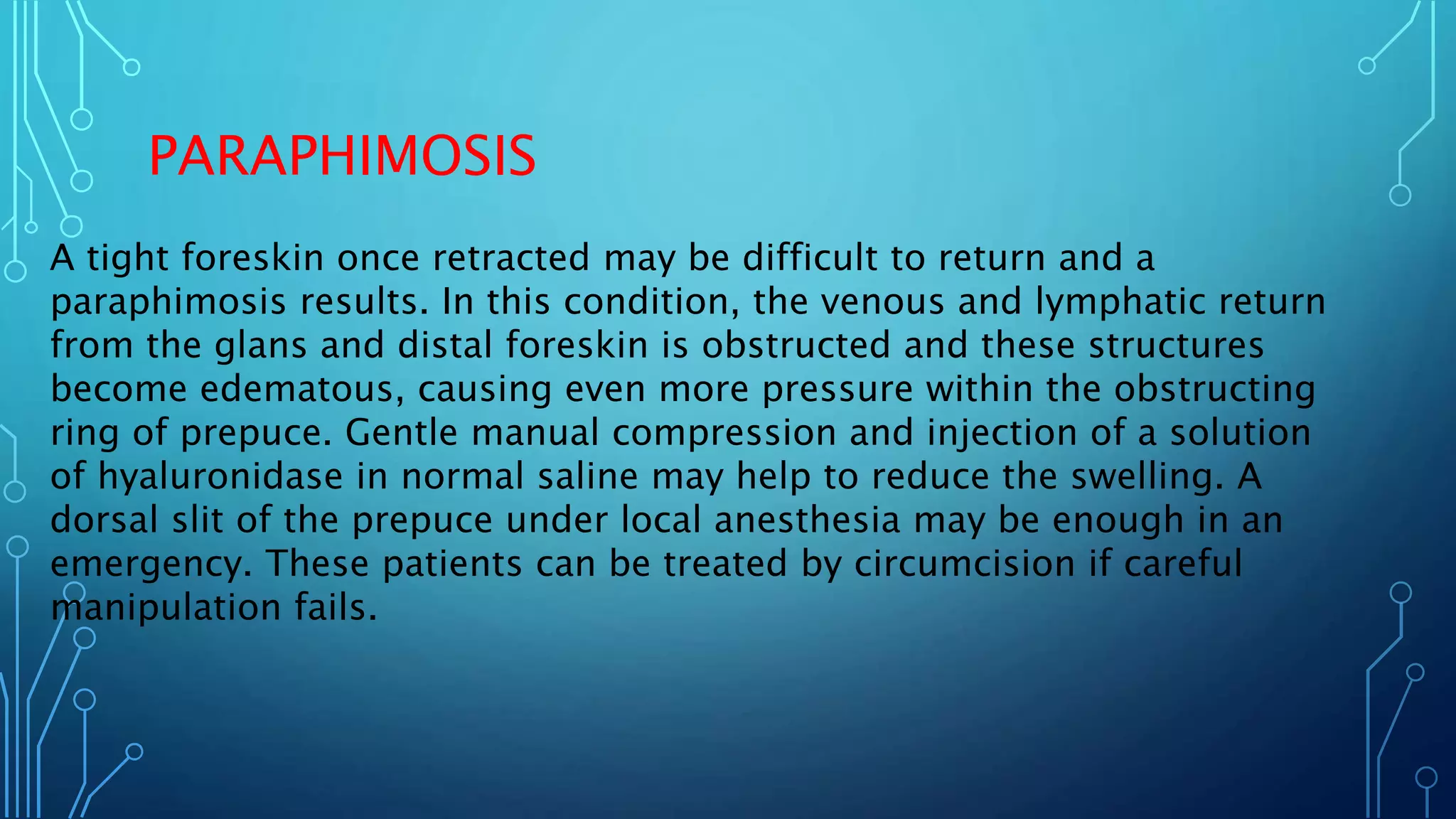 PARAPHIMOSIS

A tight foreskin once retracted may be difficult to return and a paraphimosis results. In this condition, the venous and lymphatic return from the glans and distal foreskin is obstructed and these structures become edematous, causing even more pressure within the obstructing ring of prepuce. Gentle manual compression and injection of a solution of hyaluronidase in normal saline may help to reduce the swelling. A dorsal slit of the prepuce under local anesthesia may be enough in an emergency. These patients can be treated by circumcision if careful manipulation fails.